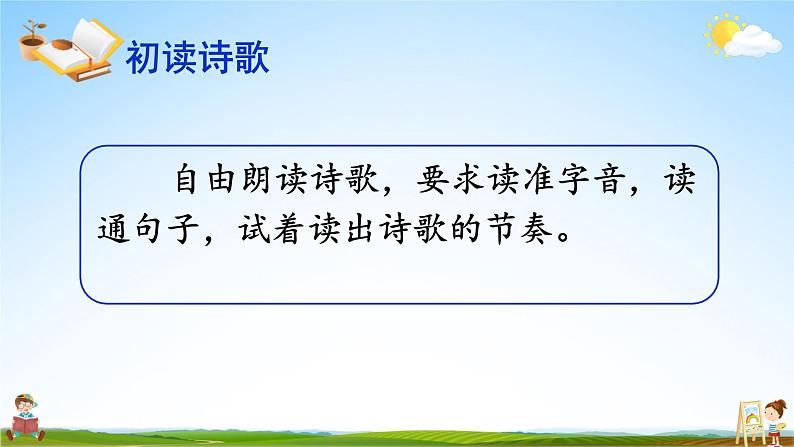 初读诗歌

自由朗读诗歌，要求读准字音，读通句子，试着读出诗歌的节奏。